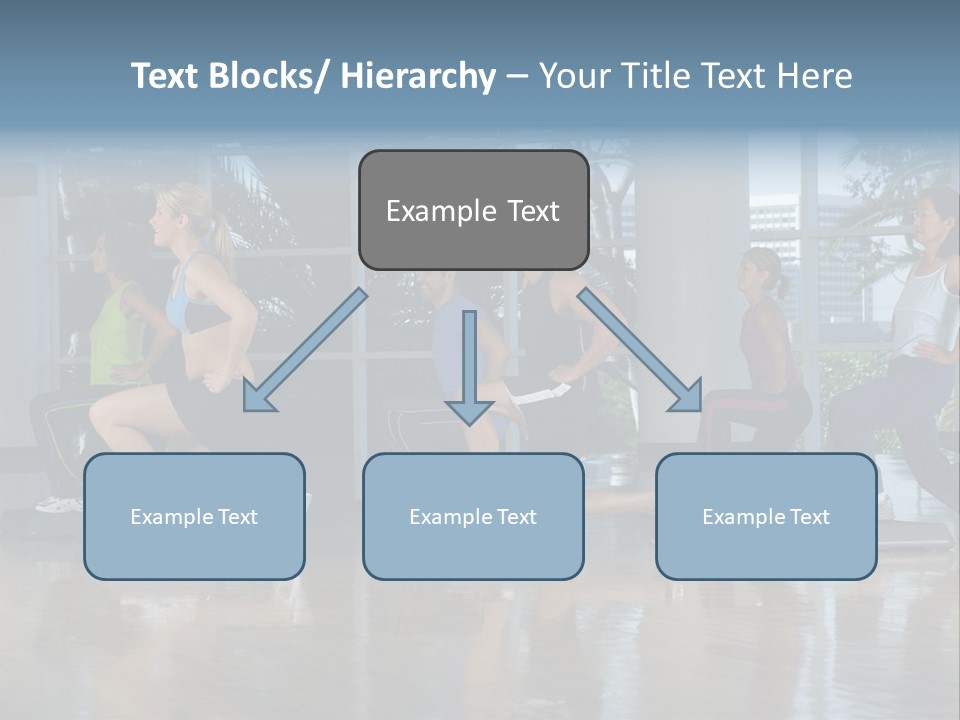 Text Blocks/ Hierarchy – Your Title Text Here

Example Text

Example Text

Example Text

Example Text